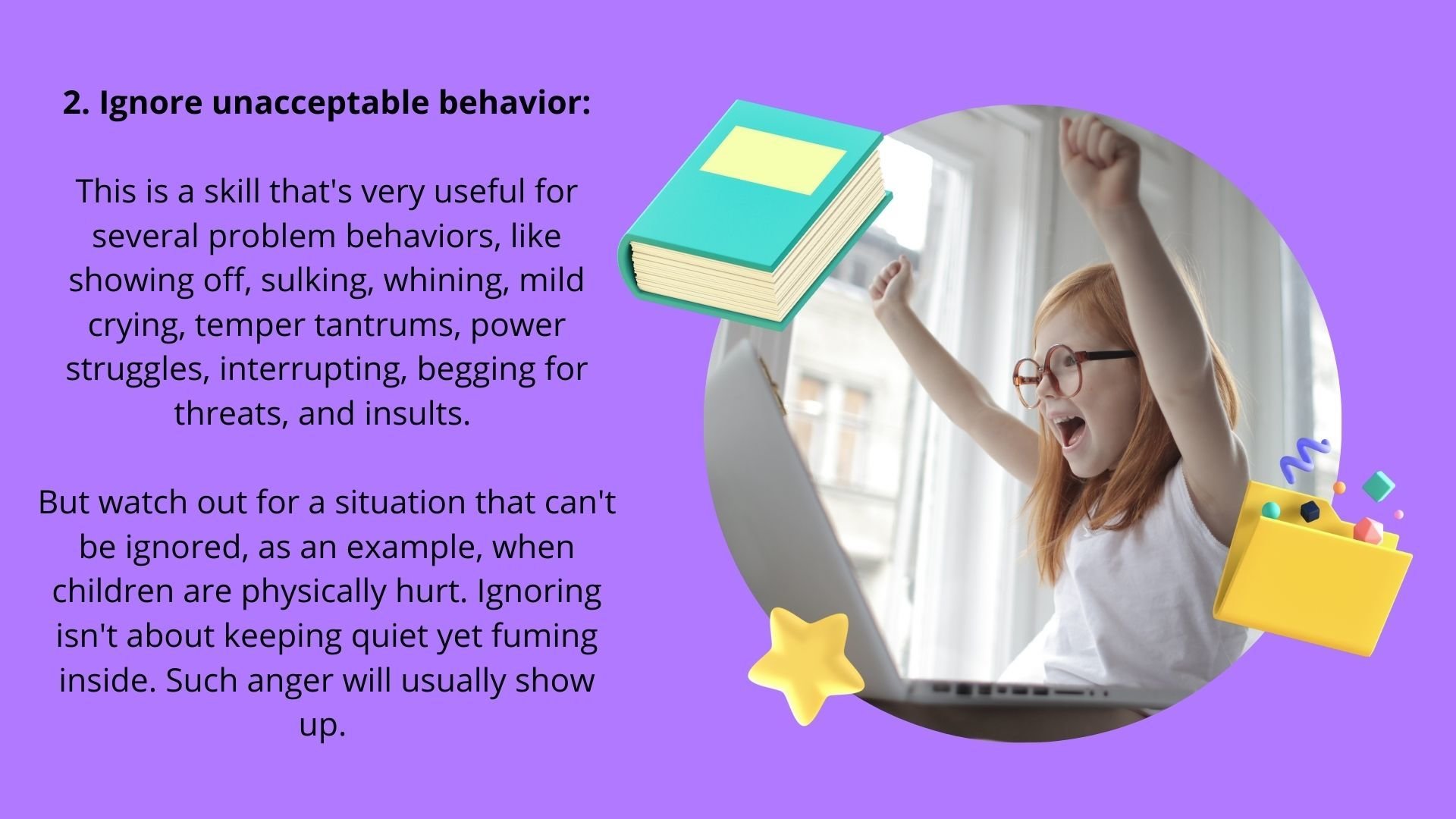 2. Ignore unacceptable behavior:

This is a skill that's very useful for several problem behaviors, like showing off, sulking, whining, mild crying, temper tantrums, power struggles, interrupting, begging for threats, and insults.

But watch out for a situation that can't be ignored, as an example, when children are physically hurt. Ignoring isn't about keeping quiet yet fuming inside. Such anger will usually show up.